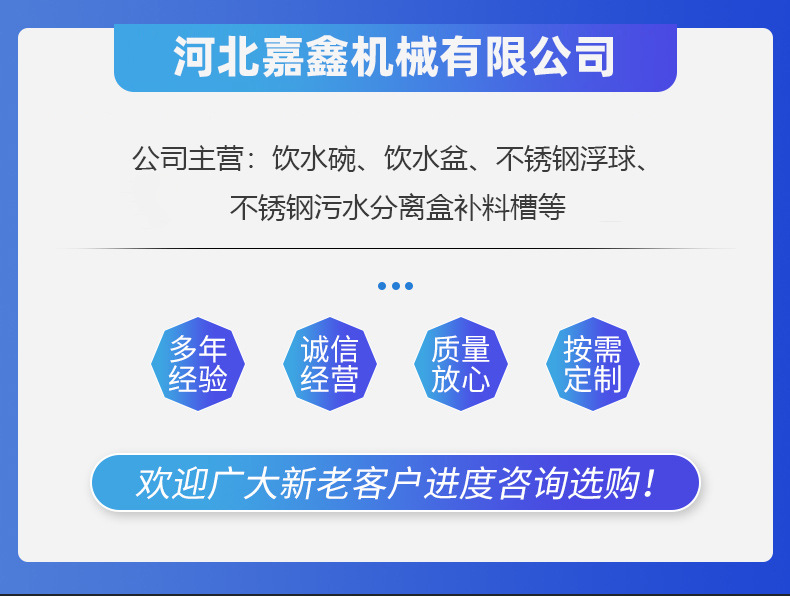 河北嘉鑫机械有限公司

公司主营：饮水碗、饮水盆、不锈钢浮球、不锈钢污水分离盒补料槽等

多年经验

诚信经营

质量放心

按需定制

欢迎广大新老客户进度咨询选购！